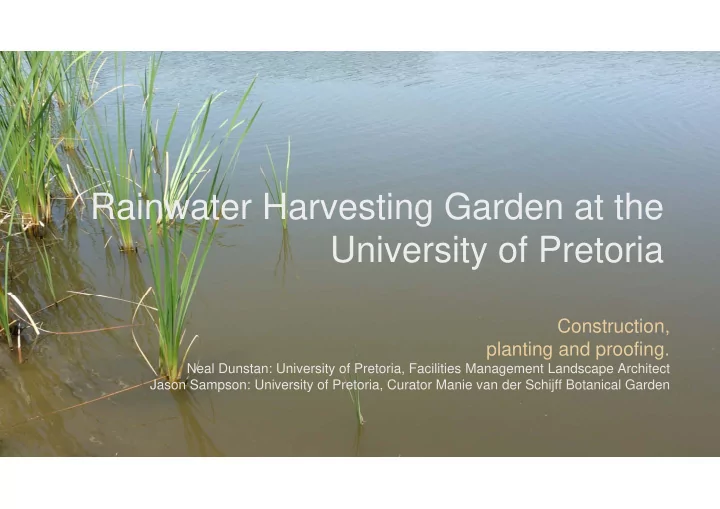 Rainwater Harvesting Garden at the University of Pretoria

Construction, planting and proofing.

Neal Dunstan: University of Pretoria, Facilities Management Landscape Architect
Jason Sampson: University of Pretoria, Curator Manie van der Schijff Botanical Garden